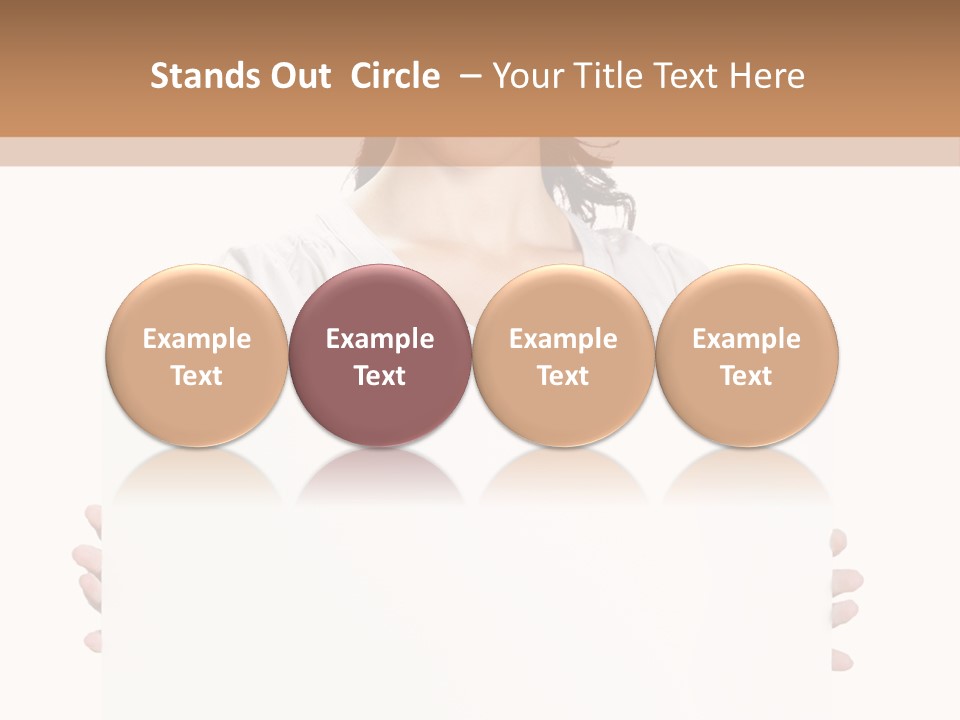 Stands Out Circle – Your Title Text Here

Example Text

Example Text

Example Text

Example Text